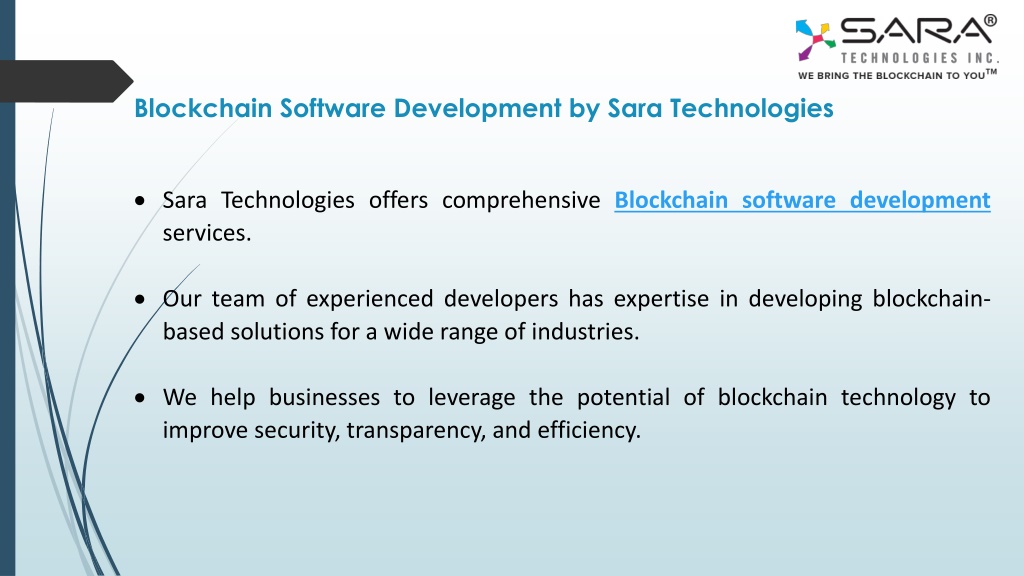 SARA®
TECHNOLOGIES INC.
WE BRING THE BLOCKCHAIN TO YOU™

Blockchain Software Development by Sara Technologies

• Sara Technologies offers comprehensive Blockchain software development services.

• Our team of experienced developers has expertise in developing blockchain-based solutions for a wide range of industries.

• We help businesses to leverage the potential of blockchain technology to improve security, transparency, and efficiency.